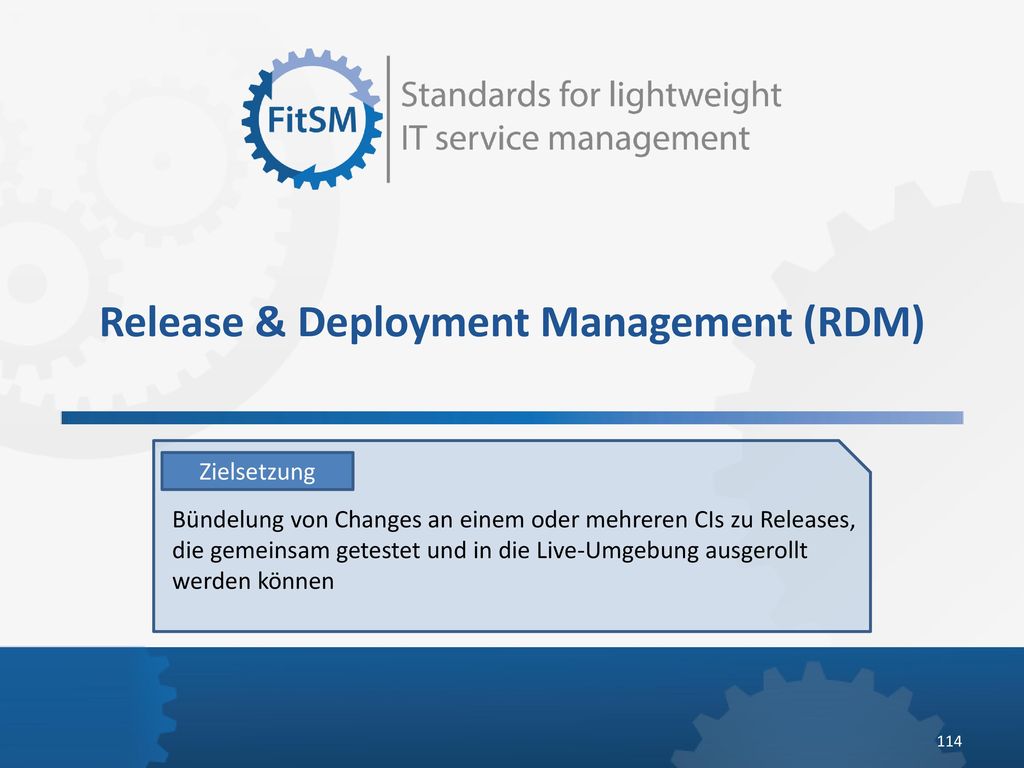 FitSM

Standards for lightweight IT service management

Release & Deployment Management (RDM)

Zielsetzung

Bündelung von Changes an einem oder mehreren CIs zu Releases, die gemeinsam getestet und in die Live-Umgebung ausgerollt werden können

114